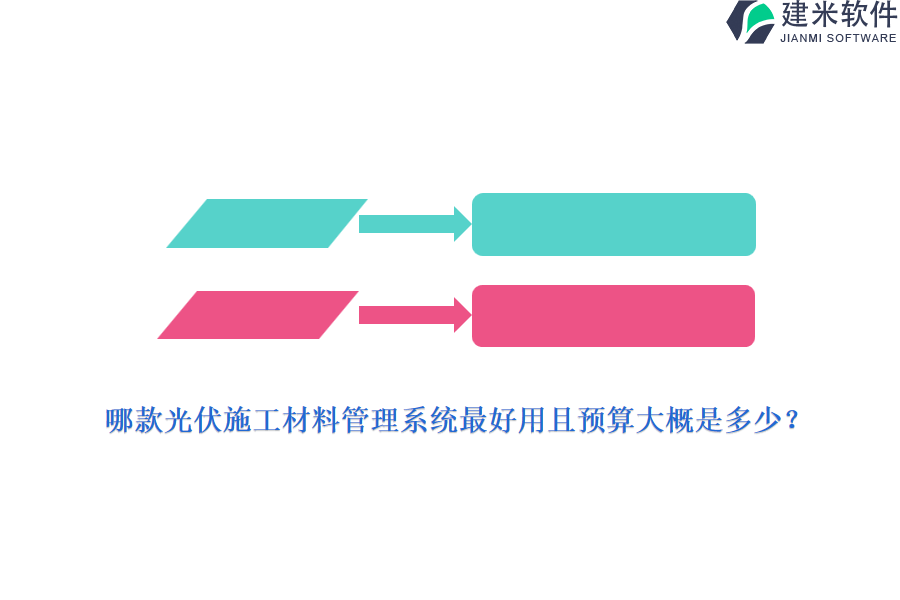 建米软件
JIANMI SOFTWARE

哪款光伏施工材料管理系统最好用且预算大概是多少？